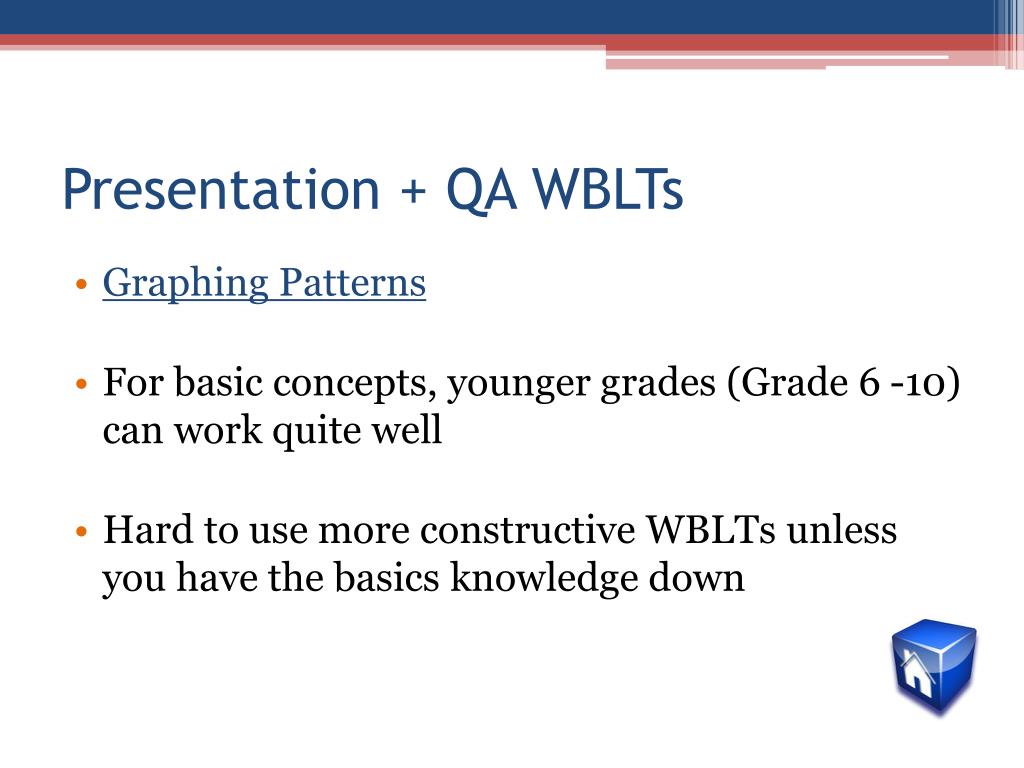 Presentation + QA WBLTs

• Graphing Patterns

• For basic concepts, younger grades (Grade 6 -10) can work quite well

• Hard to use more constructive WBLTs unless you have the basics knowledge down